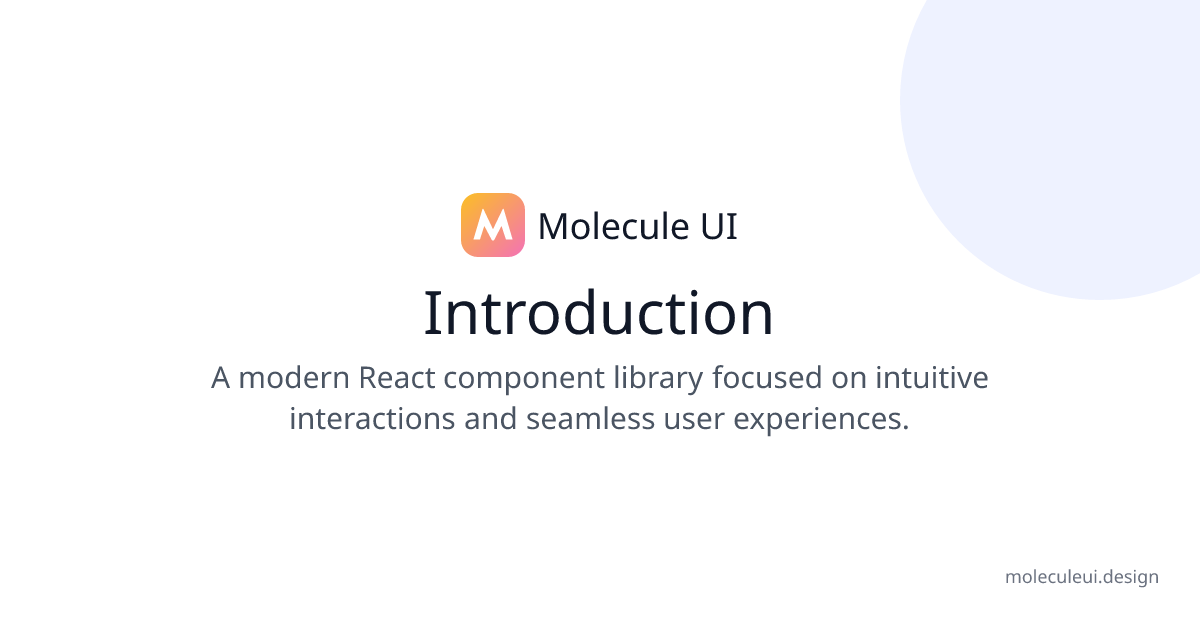 M Molecule UI

Introduction

A modern React component library focused on intuitive interactions and seamless user experiences.

moleculeui.design